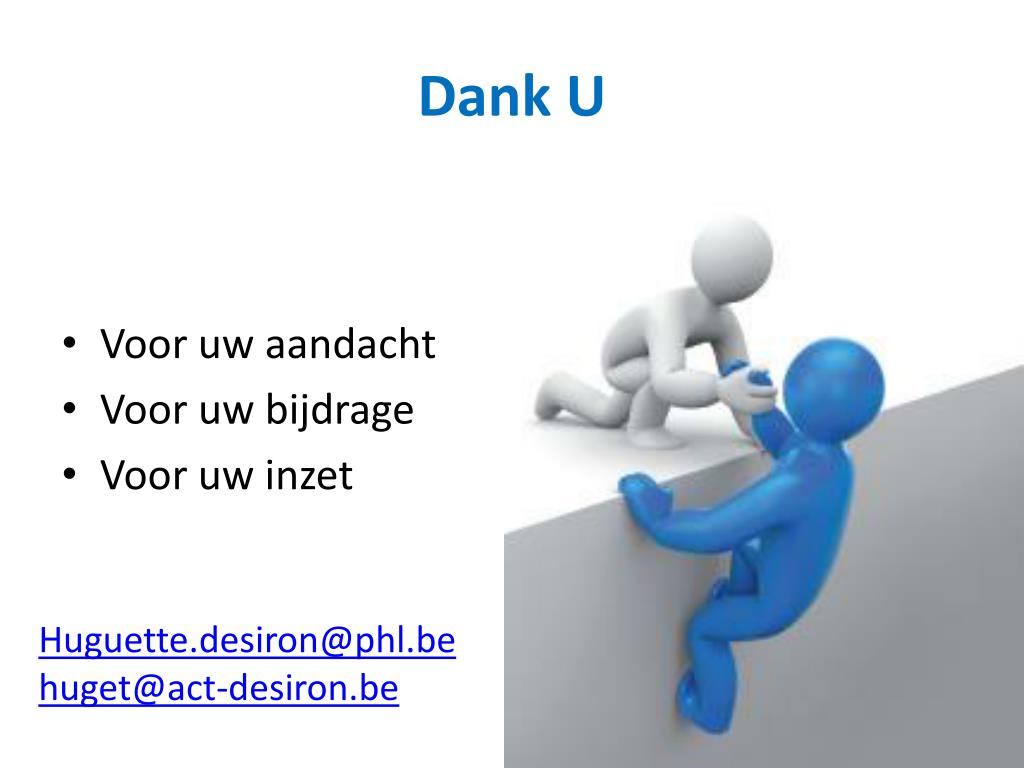 Dank U

• Voor uw aandacht
• Voor uw bijdrage
• Voor uw inzet

Huguette.desiron@phl.be
huget@act-desiron.be